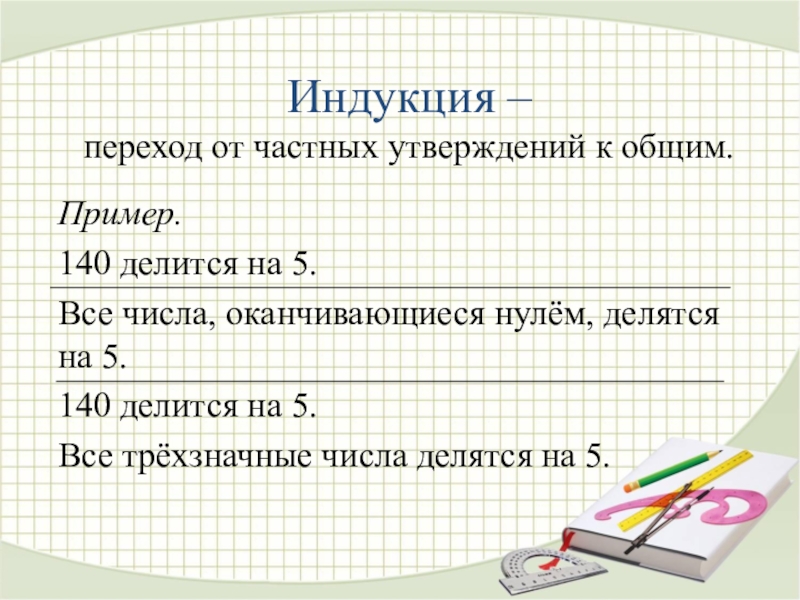 Индукция –
переход от частных утверждений к общим.

Пример.

140 делится на 5.

Все числа, оканчивающиеся нулём, делятся на 5.

140 делится на 5.

Все трёхзначные числа делятся на 5.